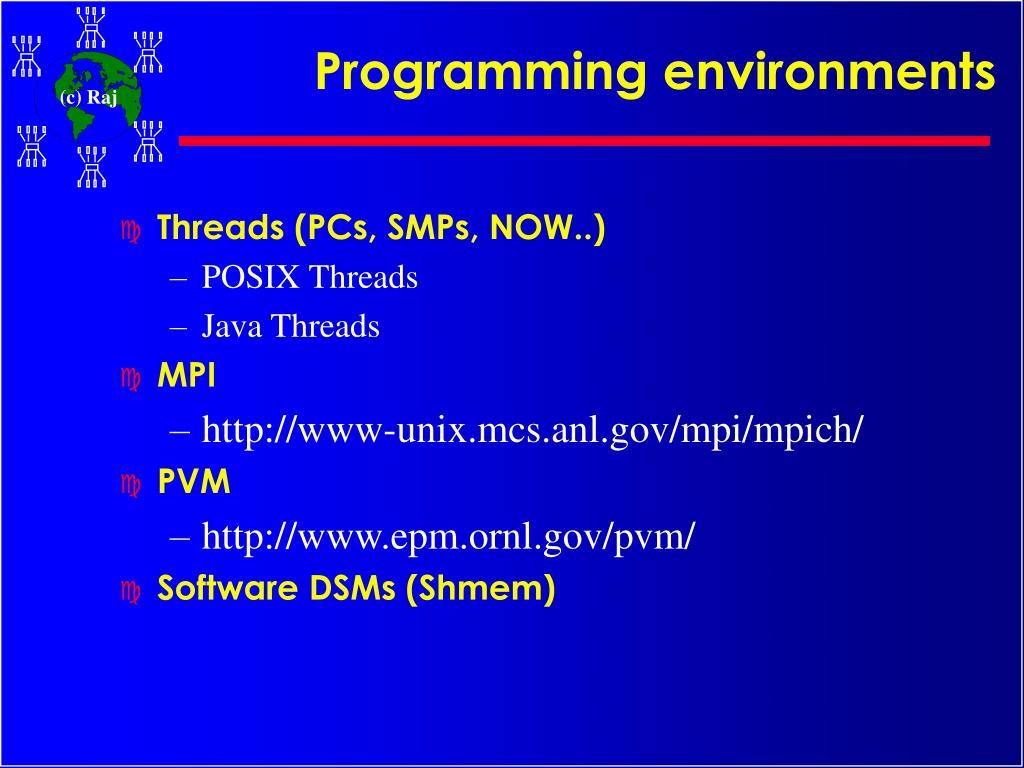 (c) Raj

Programming environments

Threads (PCs, SMPs, NOW..)
– POSIX Threads
– Java Threads

MPI
– http://www-unix.mcs.anl.gov/mpi/mpich/

PVM
– http://www.epm.ornl.gov/pvm/

Software DSMs (Shmem)